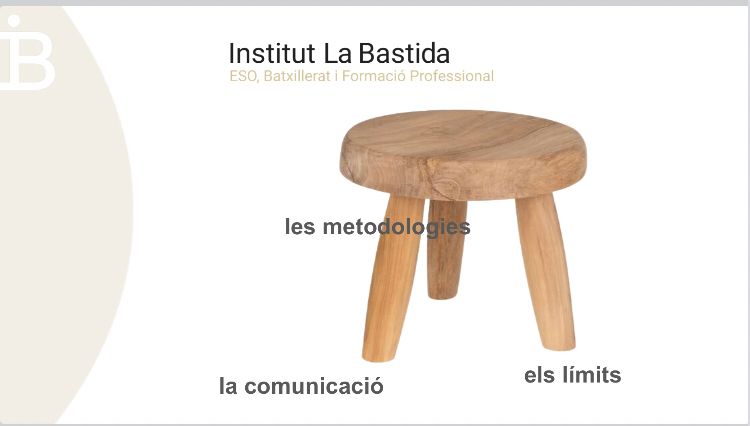 iB

Institut La Bastida
ESO, Batxillerat i Formació Professional

les metodologies

la comunicació

els límits